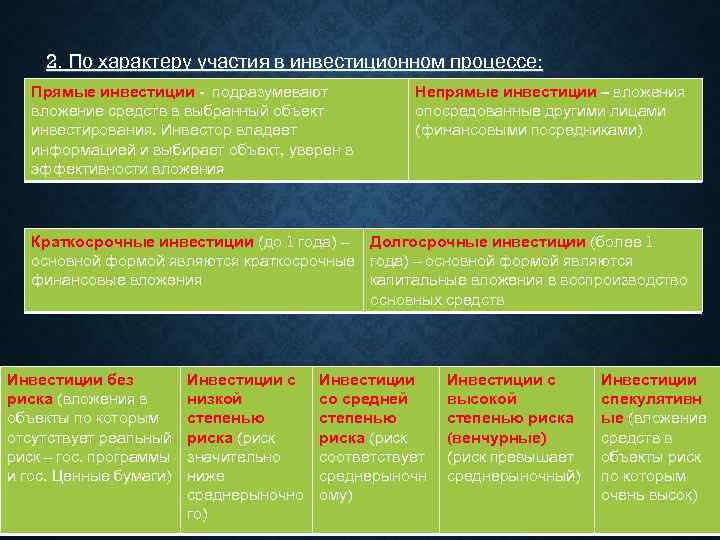 2. По характеру участия в инвестиционном процессе:

| Прямые инвестиции - подразумевают вложение средств в выбранный объект инвестирования. Инвестор владеет информацией и выбирает объект, уверен в эффективности вложения | Непрямые инвестиции – вложения опосредованные другими лицами (финансовыми посредниками) |
|---|---|

| Краткосрочные инвестиции (до 1 года) – основной формой являются краткосрочные финансовые вложения | Долгосрочные инвестиции (более 1 года) – основной формой являются капитальные вложения в воспроизводство основных средств |
|---|---|

| Инвестиции без риска (вложения в объекты по которым отсутствует реальный риск – гос. программы и гос. Ценные бумаги) | Инвестиции с низкой степенью риска (риск значительно ниже среднерыночного) | Инвестиции со средней степенью риска (риск соответствует среднерыночному) | Инвестиции с высокой степенью риска (венчурные) (риск превышает среднерыночный) | Инвестиции спекулятивные (вложение средств в объекты риск по которым очень высок) |
|---|---|---|---|---|